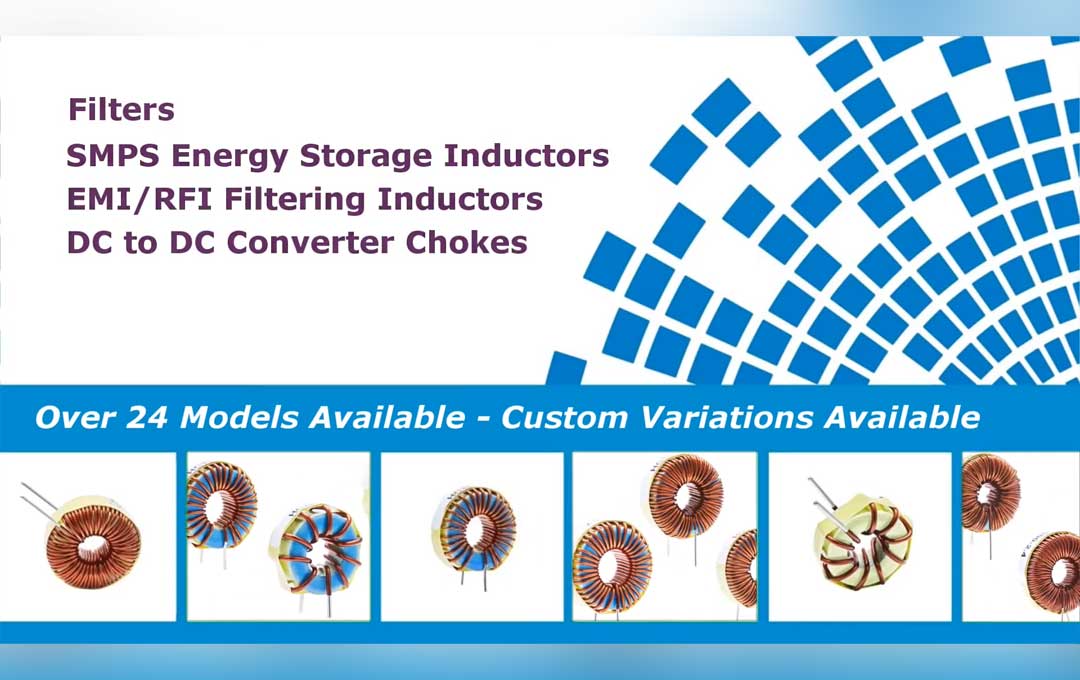 Filters
SMPS Energy Storage Inductors
EMI/RFI Filtering Inductors
DC to DC Converter Chokes

Over 24 Models Available - Custom Variations Available